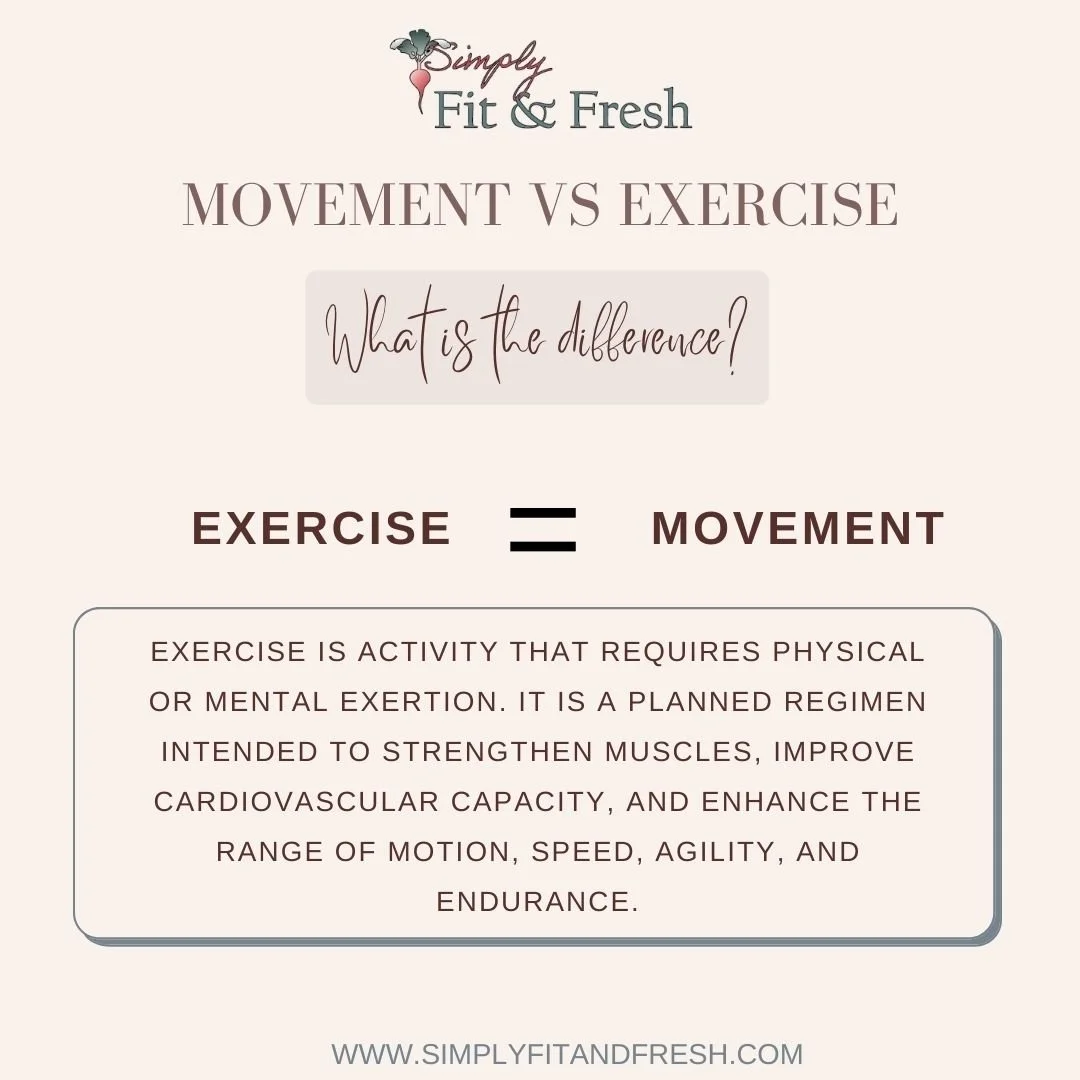 Simply Fit & Fresh

MOVEMENT VS EXERCISE

What is the difference?

EXERCISE = MOVEMENT

EXERCISE IS ACTIVITY THAT REQUIRES PHYSICAL OR MENTAL EXERTION. IT IS A PLANNED REGIMEN INTENDED TO STRENGTHEN MUSCLES, IMPROVE CARDIOVASCULAR CAPACITY, AND ENHANCE THE RANGE OF MOTION, SPEED, AGILITY, AND ENDURANCE.

WWW.SIMPLYFITANDFRESH.COM